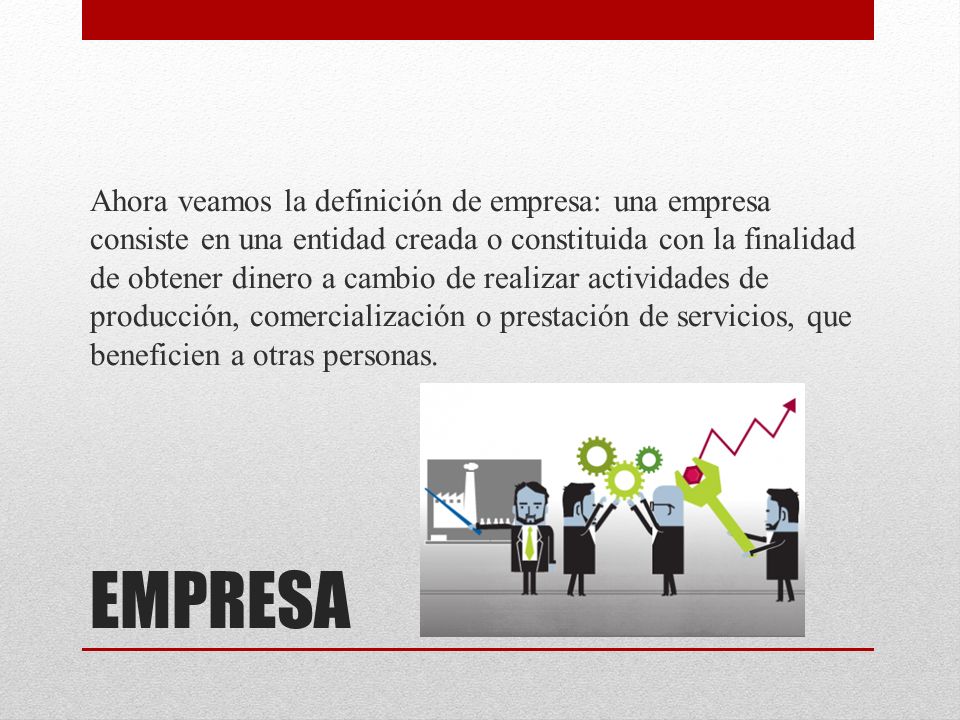 Ahora veamos la definición de empresa: una empresa consiste en una entidad creada o constituida con la finalidad de obtener dinero a cambio de realizar actividades de producción, comercialización o prestación de servicios, que beneficien a otras personas.

EMPRESA